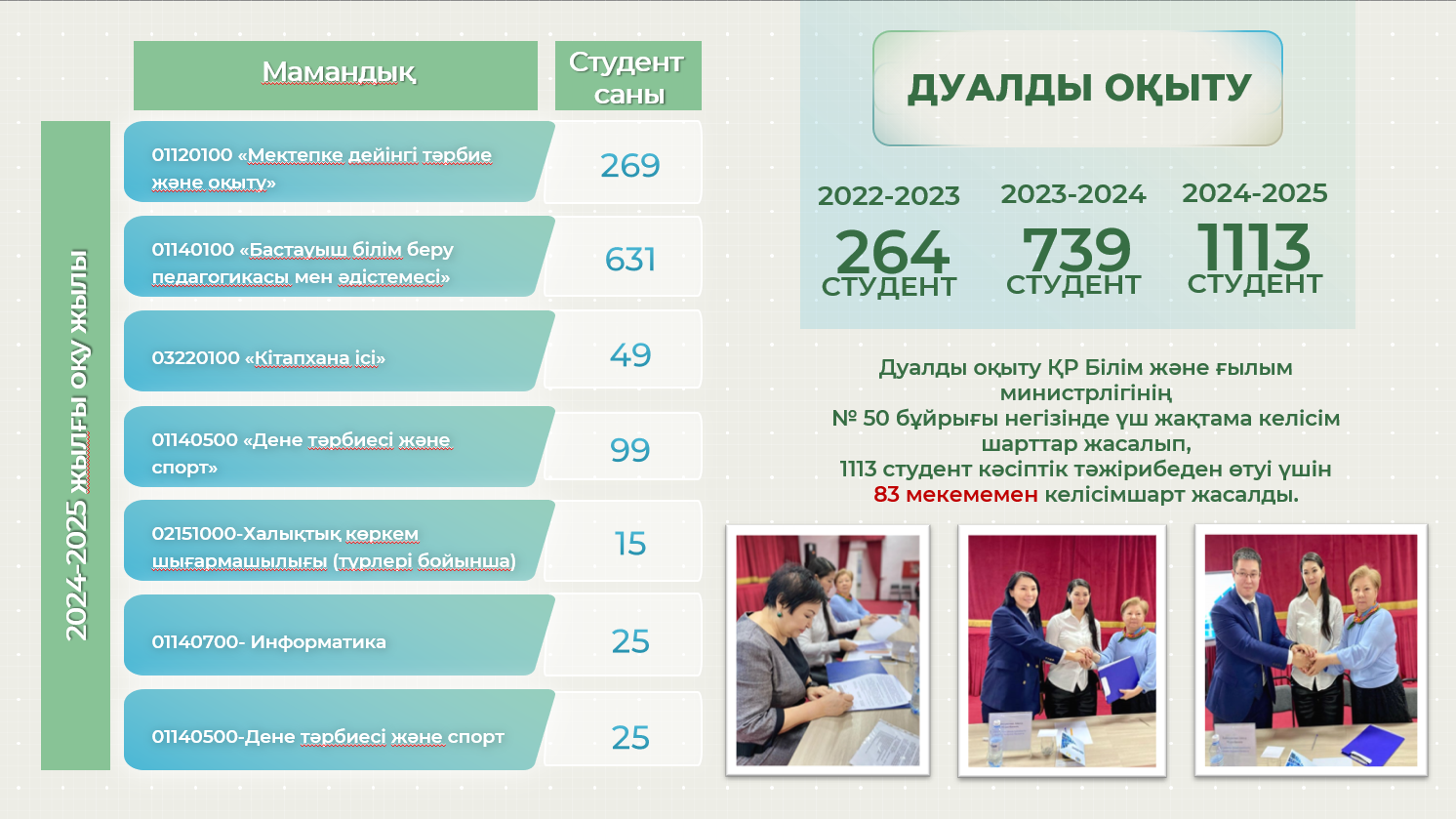 2024-2025 жылғы оқу жылы

| Мамандық | Студент саны |
|---|---|
| 01120100 «Мектепке дейінгі тәрбие және оқыту» | 269 |
| 01140100 «Бастауыш білім беру педагогикасы мен әдістемесі» | 631 |
| 03220100 «Кітапхана ісі» | 49 |
| 01140500 «Дене тәрбиесі және спорт» | 99 |
| 02151000-Халықтық көркем шығармашылығы (түрлері бойынша) | 15 |
| 01140700- Информатика | 25 |
| 01140500-Дене тәрбиесі және спорт | 25 |

ДУАЛДЫ ОҚЫТУ

2022-2023
264
СТУДЕНТ

2023-2024
739
СТУДЕНТ

2024-2025
1113
СТУДЕНТ

Дуалды оқыту ҚР Білім және ғылым министрлігінің № 50 бұйрығы негізінде үш жақтама келісім шарттар жасалып, 1113 студент кәсіптік тәжірибеден өтуі үшін 83 мекемемен келісімшарт жасалды.